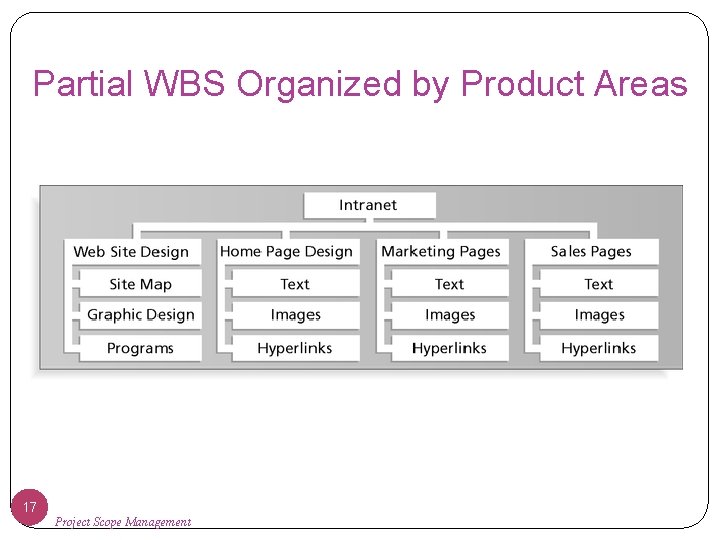 Partial WBS Organized by Product Areas

Intranet

Web Site Design
Site Map
Graphic Design
Programs

Home Page Design
Text
Images
Hyperlinks

Marketing Pages
Text
Images
Hyperlinks

Sales Pages
Text
Images
Hyperlinks

17

Project Scope Management